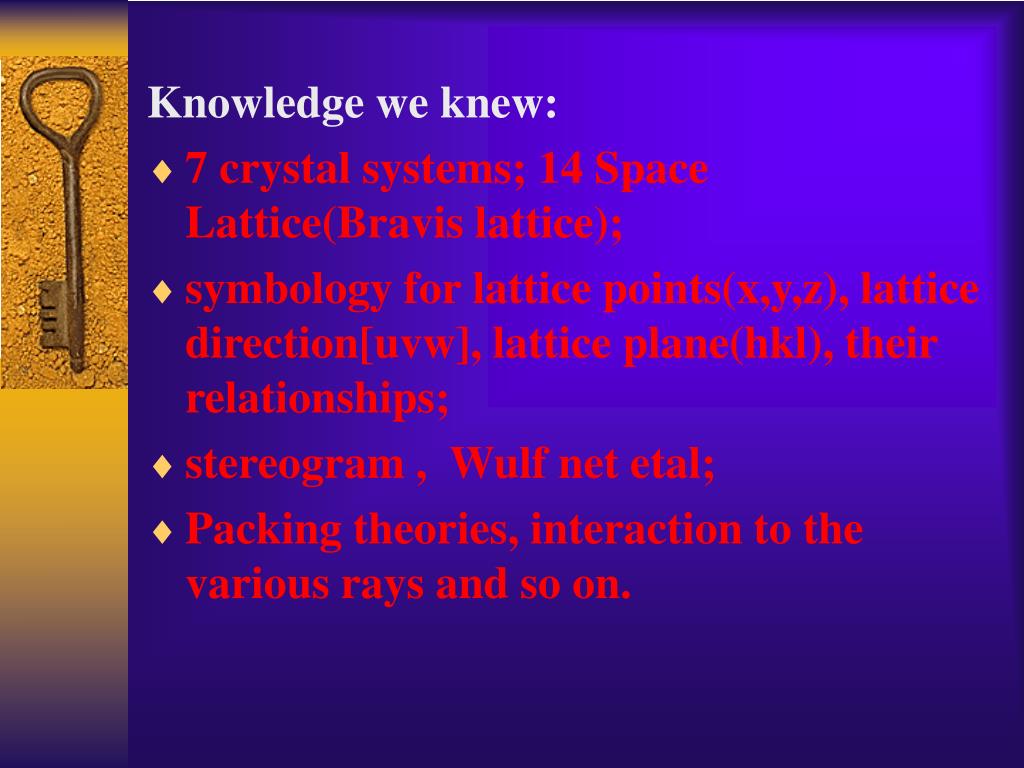 Knowledge we knew:

♦ 7 crystal systems; 14 Space Lattice(Bravis lattice);

♦ symbology for lattice points(x,y,z), lattice direction[uvw], lattice plane(hkl), their relationships;

♦ stereogram , Wulf net etal;

♦ Packing theories, interaction to the various rays and so on.